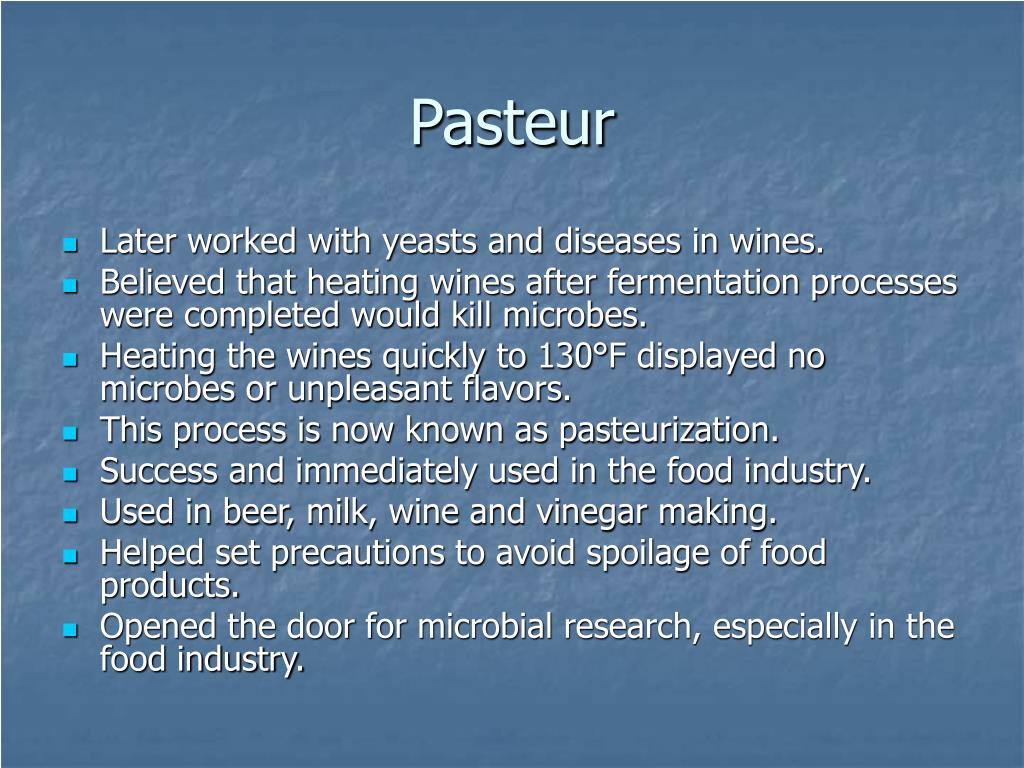 Pasteur

- Later worked with yeasts and diseases in wines.
- Believed that heating wines after fermentation processes were completed would kill microbes.
- Heating the wines quickly to 130°F displayed no microbes or unpleasant flavors.
- This process is now known as pasteurization.
- Success and immediately used in the food industry.
- Used in beer, milk, wine and vinegar making.
- Helped set precautions to avoid spoilage of food products.
- Opened the door for microbial research, especially in the food industry.